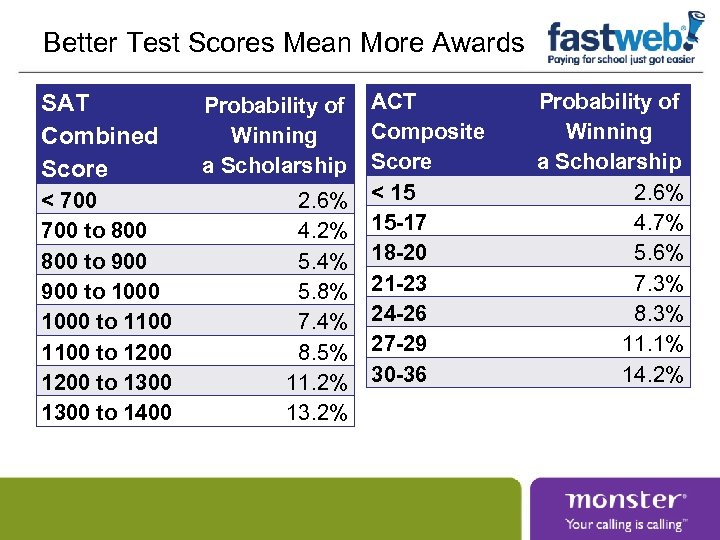 Better Test Scores Mean More Awards

fastweb!
Paying for school just got easier

| SAT Combined Score | Probability of Winning a Scholarship |
|---|---|
| < 700 | 2.6% |
| 700 to 800 | 4.2% |
| 800 to 900 | 5.4% |
| 900 to 1000 | 5.8% |
| 1000 to 1100 | 7.4% |
| 1100 to 1200 | 8.5% |
| 1200 to 1300 | 11.2% |
| 1300 to 1400 | 13.2% |

| ACT Composite Score | Probability of Winning a Scholarship |
|---|---|
| < 15 | 2.6% |
| 15-17 | 4.7% |
| 18-20 | 5.6% |
| 21-23 | 7.3% |
| 24-26 | 8.3% |
| 27-29 | 11.1% |
| 30-36 | 14.2% |

monster®
Your calling is calling™